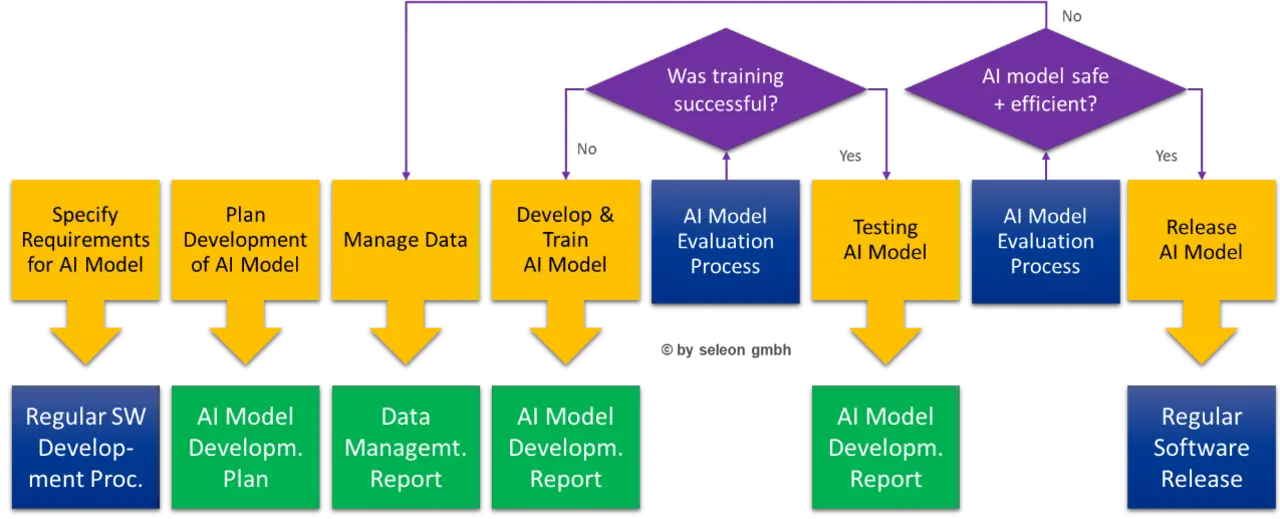 No

Was training successful?

AI model safe + efficient?

No

Yes

Yes

Specify Requirements for AI Model

Plan Development of AI Model

Manage Data

Develop & Train AI Model

AI Model Evaluation Process

Testing AI Model

AI Model Evaluation Process

Release AI Model

© by seleon gmbh

Regular SW Development Proc.

AI Model Developm. Plan

Data Managemt. Report

AI Model Developm. Report

AI Model Developm. Report

Regular Software Release